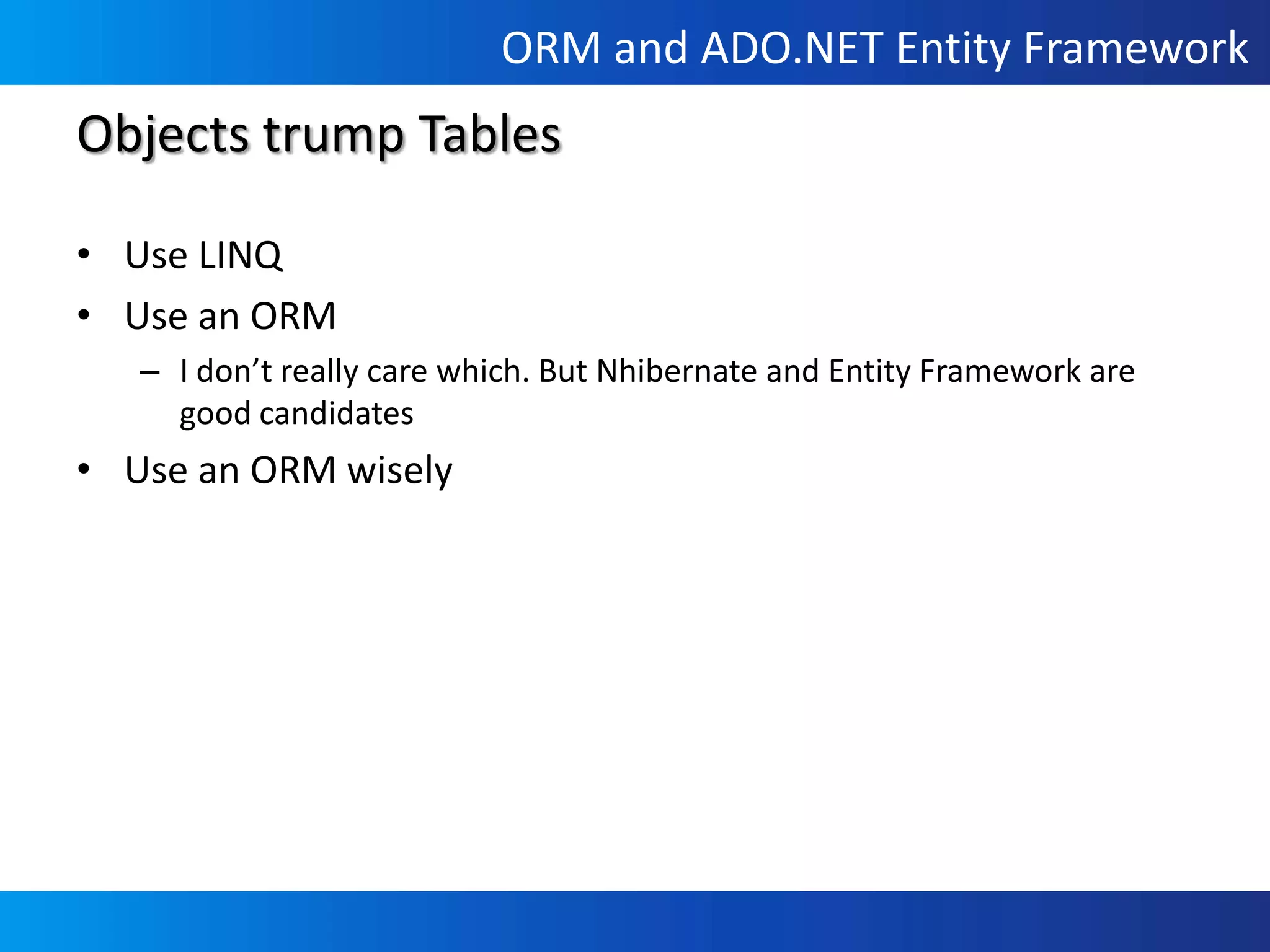 ORM and ADO.NET Entity Framework

Objects trump Tables

• Use LINQ
• Use an ORM
– I don’t really care which. But Nhibernate and Entity Framework are good candidates
• Use an ORM wisely